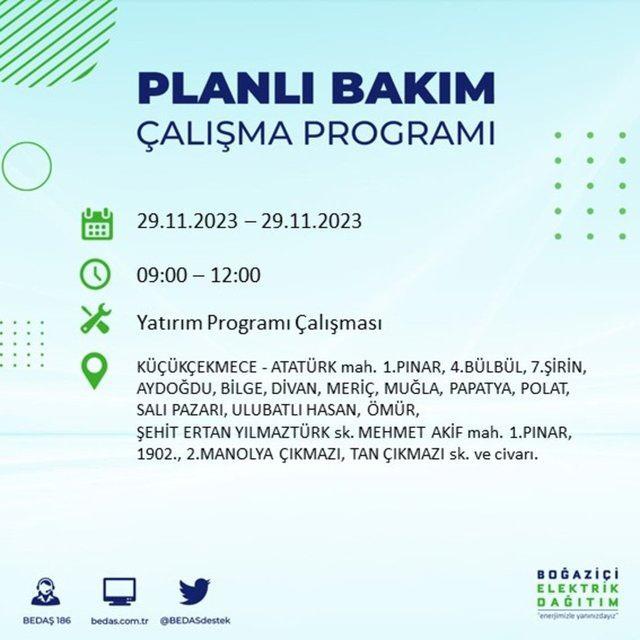 PLANLI BAKIM
ÇALIŞMA PROGRAMI

29.11.2023 – 29.11.2023

09:00 – 12:00

Yatırım Programı Çalışması

KÜÇÜKÇEKMECE - ATATÜRK mah. 1.PINAR, 4.BÜLBÜL, 7.ŞİRİN, AYDOĞDU, BİLGE, DİVAN, MERİÇ, MUĞLA, PAPATYA, POLAT, SALI PAZARI, ULUBATLI HASAN, ÖMÜR, ŞEHİT ERTAN YILMAZTÜRK sk. MEHMET AKİF mah. 1.PINAR, 1902., 2.MANOLYA ÇIKMAZI, TAN ÇIKMAZI sk. ve civarı.

BEDAŞ 186
bedas.com.tr
@BEDASdestek

BOĞAZİÇİ
ELEKTRİK
DAĞITIM
"enerjimizle yanınızdayız"